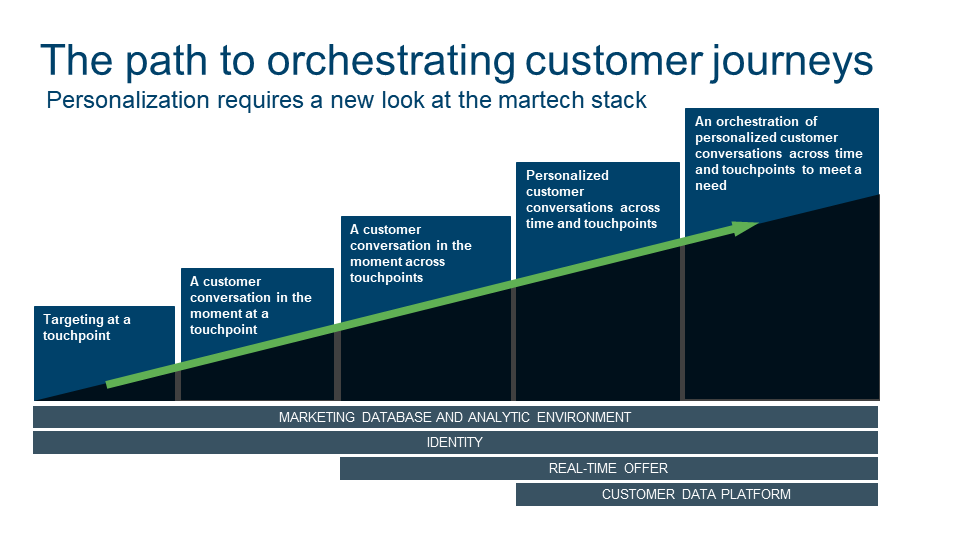 The path to orchestrating customer journeys

Personalization requires a new look at the martech stack

Targeting at a touchpoint

A customer conversation in the moment at a touchpoint

A customer conversation in the moment across touchpoints

Personalized customer conversations across time and touchpoints

An orchestration of personalized customer conversations across time and touchpoints to meet a need

MARKETING DATABASE AND ANALYTIC ENVIRONMENT

IDENTITY

REAL-TIME OFFER

CUSTOMER DATA PLATFORM